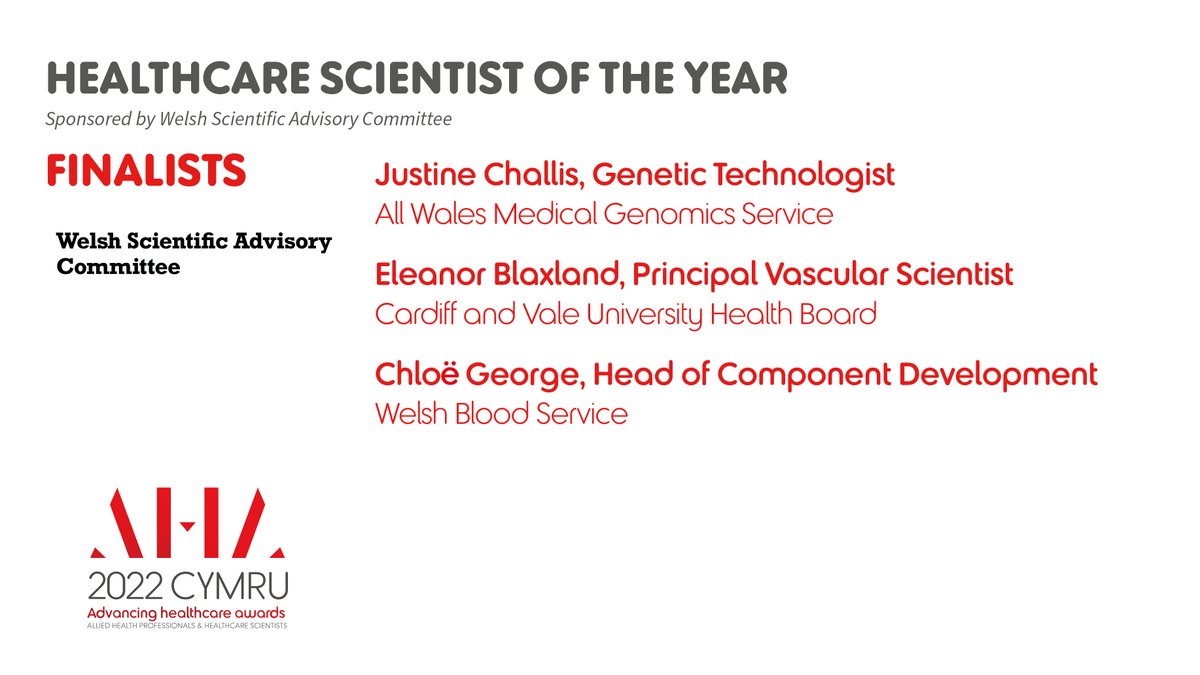 HEALTHCARE SCIENTIST OF THE YEAR
Sponsored by Welsh Scientific Advisory Committee

FINALISTS

Welsh Scientific Advisory Committee

Justine Challis, Genetic Technologist
All Wales Medical Genomics Service

Eleanor Blaxland, Principal Vascular Scientist
Cardiff and Vale University Health Board

Chloë George, Head of Component Development
Welsh Blood Service

AHA
2022 CYMRU
Advancing healthcare awards
ALLIED HEALTH PROFESSIONALS & HEALTHCARE SCIENTISTS